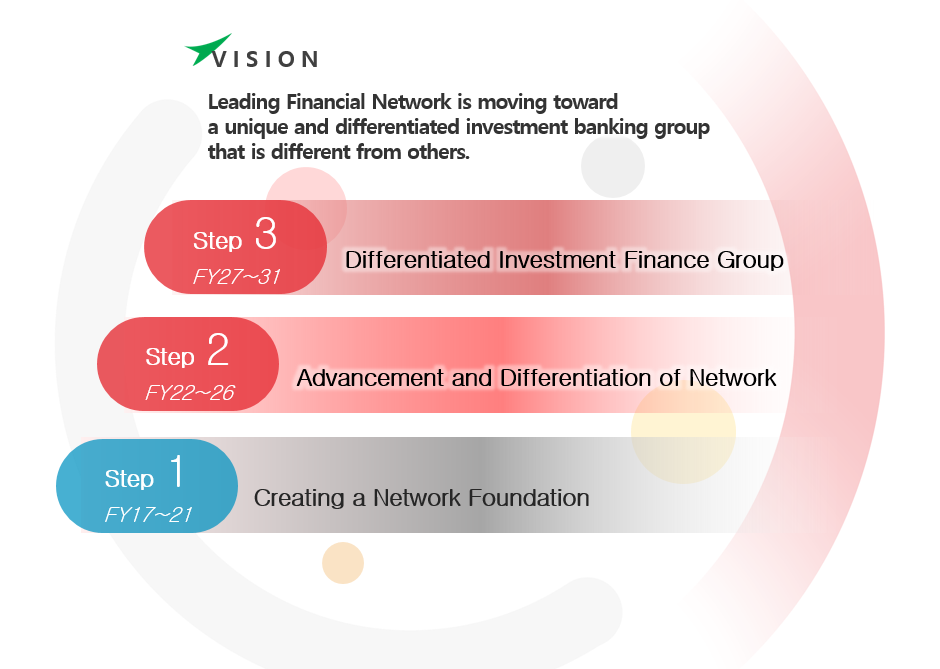 VISION

Leading Financial Network is moving toward a unique and differentiated investment banking group that is different from others.

Step 3
FY27~31
Differentiated Investment Finance Group

Step 2
FY22~26
Advancement and Differentiation of Network

Step 1
FY17~21
Creating a Network Foundation